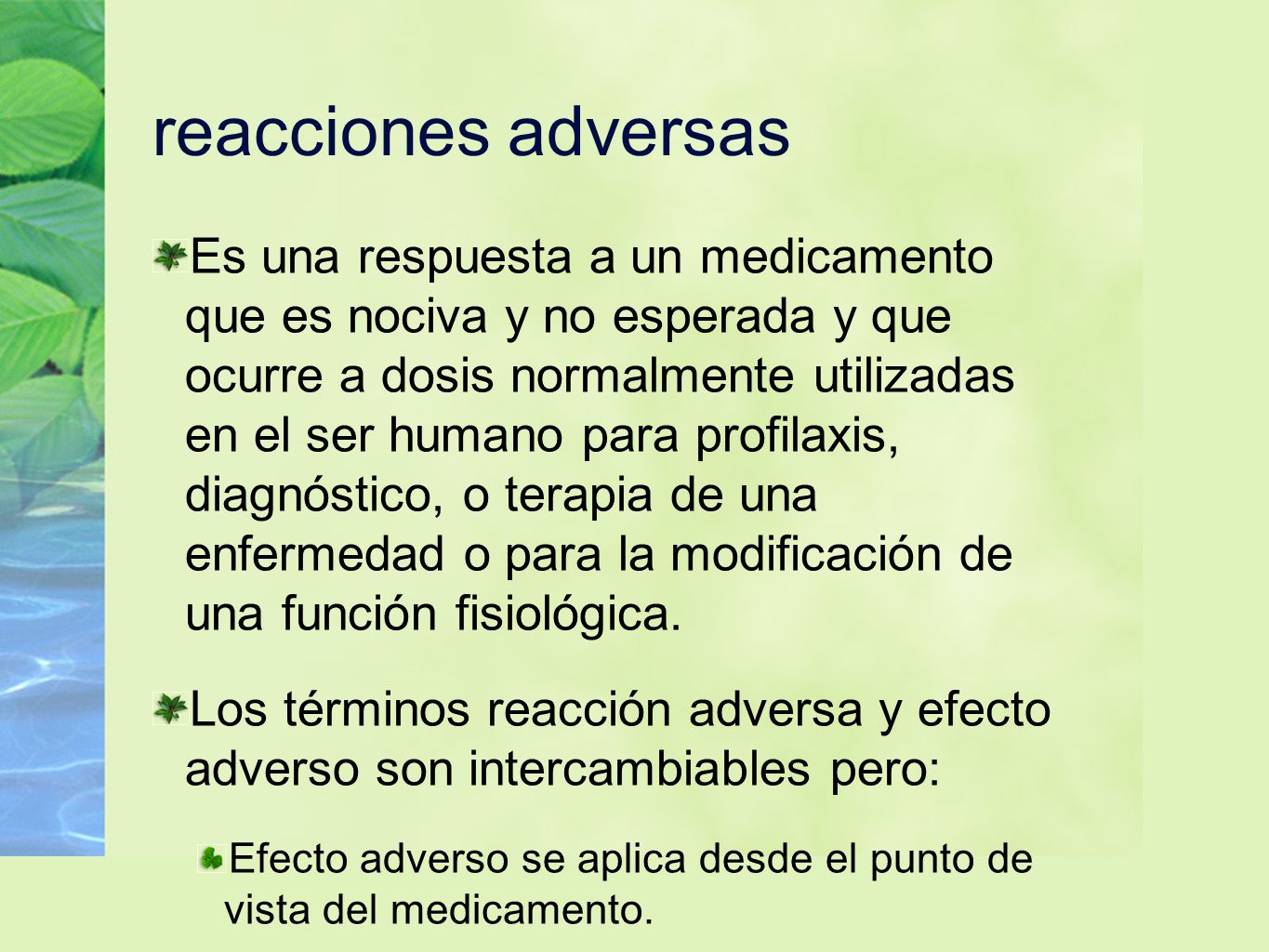 reacciones adversas

Es una respuesta a un medicamento que es nociva y no esperada y que ocurre a dosis normalmente utilizadas en el ser humano para profilaxis, diagnóstico, o terapia de una enfermedad o para la modificación de una función fisiológica.

Los términos reacción adversa y efecto adverso son intercambiables pero:

Efecto adverso se aplica desde el punto de vista del medicamento.